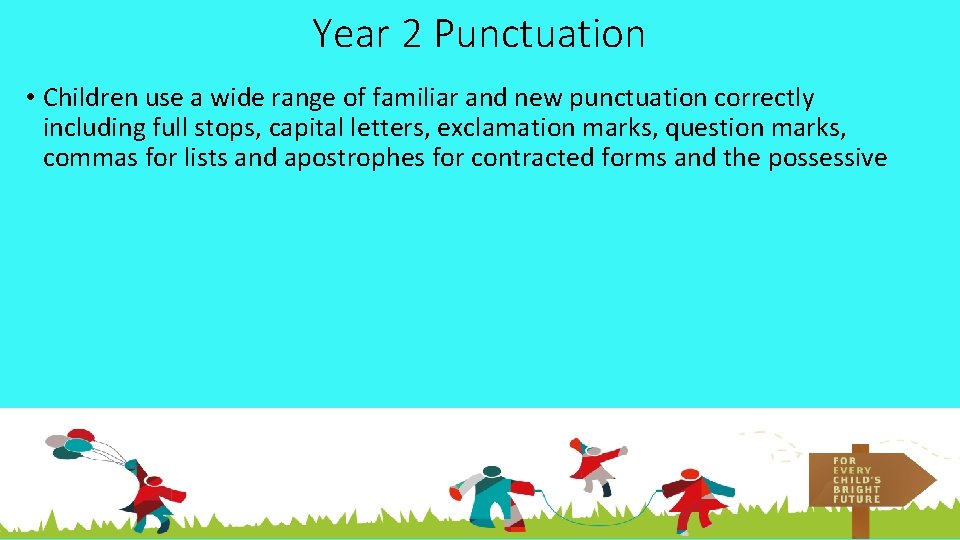 Year 2 Punctuation

• Children use a wide range of familiar and new punctuation correctly including full stops, capital letters, exclamation marks, question marks, commas for lists and apostrophes for contracted forms and the possessive

FOR EVERY CHILD'S BRIGHT FUTURE